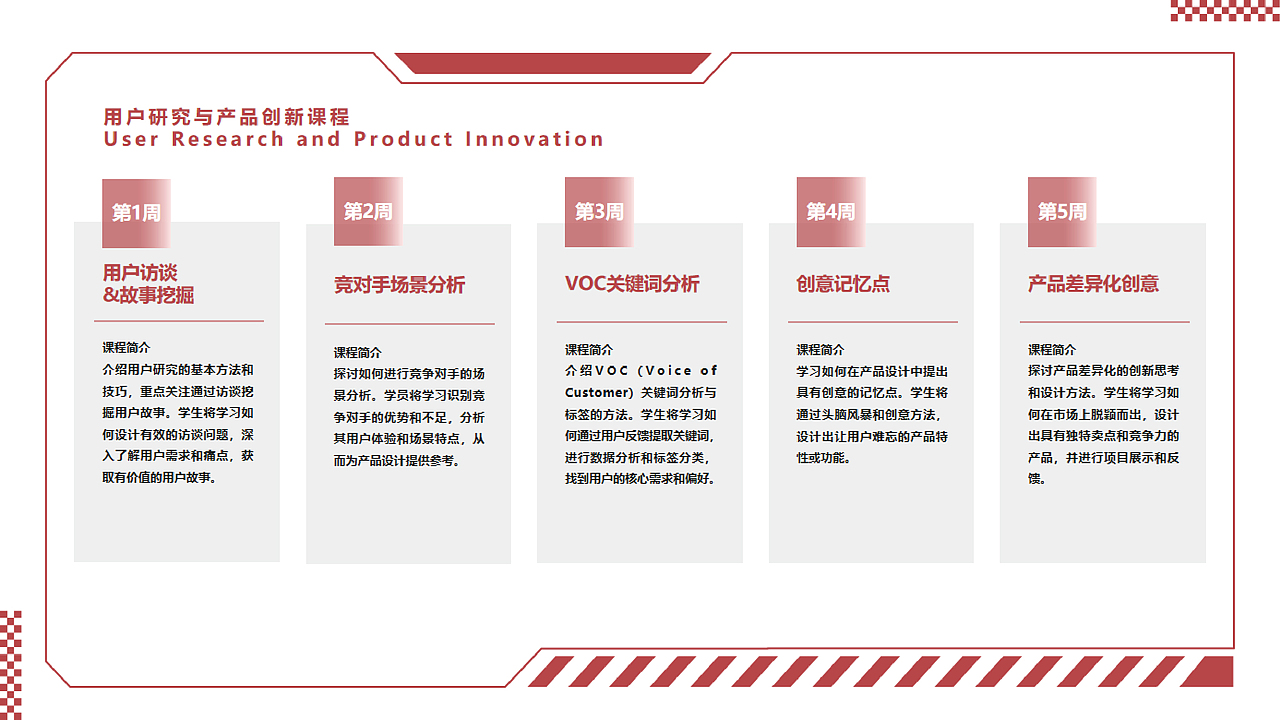 用户研究与产品创新课程
User Research and Product Innovation

第1周

用户访谈
&故事挖掘

课程简介
介绍用户研究的基本方法和技巧，重点关注通过访谈挖掘用户故事。学生将学习如何设计有效的访谈问题，深入了解用户需求和痛点，获取有价值的用户故事。

第2周

竞对手场景分析

课程简介
探讨如何进行竞争对手的场景分析。学员将学习识别竞争对手的优势和不足，分析其用户体验和场景特点，从而为产品设计提供参考。

第3周

VOC关键词分析

课程简介
介绍VOC（Voice of Customer）关键词分析与标签的方法。学生将学习如何通过用户反馈提取关键词，进行数据分析和标签分类，找到用户的核心需求和偏好。

第4周

创意记忆点

课程简介
学习如何在产品设计中提出具有创意的记忆点。学生将通过头脑风暴和创意方法，设计出让用户难忘的产品特性或功能。

第5周

产品差异化创意

课程简介
探讨产品差异化的创新思考和设计方法。学生将学习如何在市场上脱颖而出，设计出具有独特卖点和竞争力的产品，并进行项目展示和反馈。